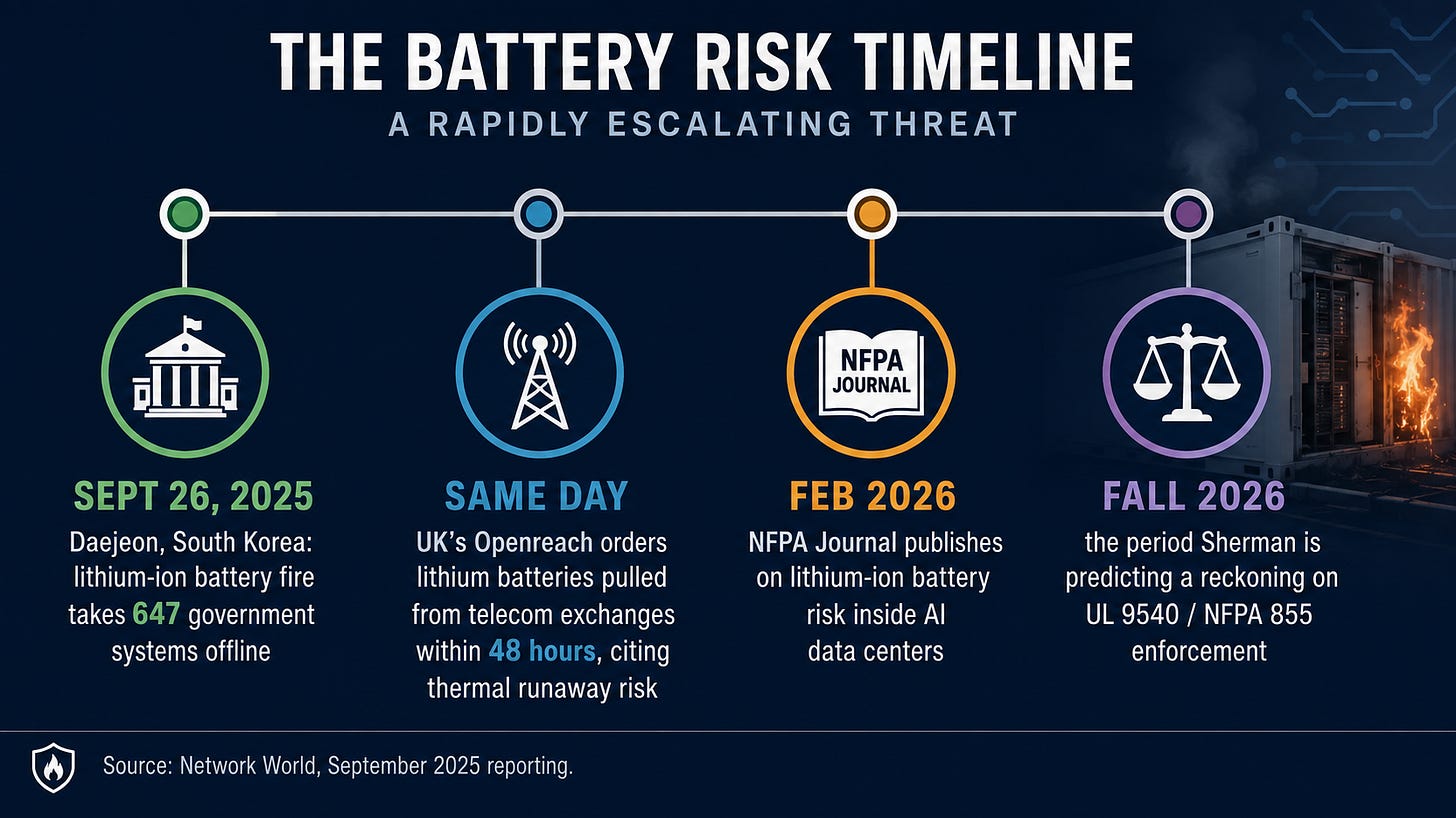 THE BATTERY RISK TIMELINE

A RAPIDLY ESCALATING THREAT

SEPT 26, 2025
Daejeon, South Korea: lithium-ion battery fire takes 647 government systems offline

SAME DAY
UK's Openreach orders lithium batteries pulled from telecom exchanges within 48 hours, citing thermal runaway risk

NFPA JOURNAL

FEB 2026
NFPA Journal publishes on lithium-ion battery risk inside AI data centers

FALL 2026
the period Sherman is predicting a reckoning on UL 9540 / NFPA 855 enforcement

Source: Network World, September 2025 reporting.